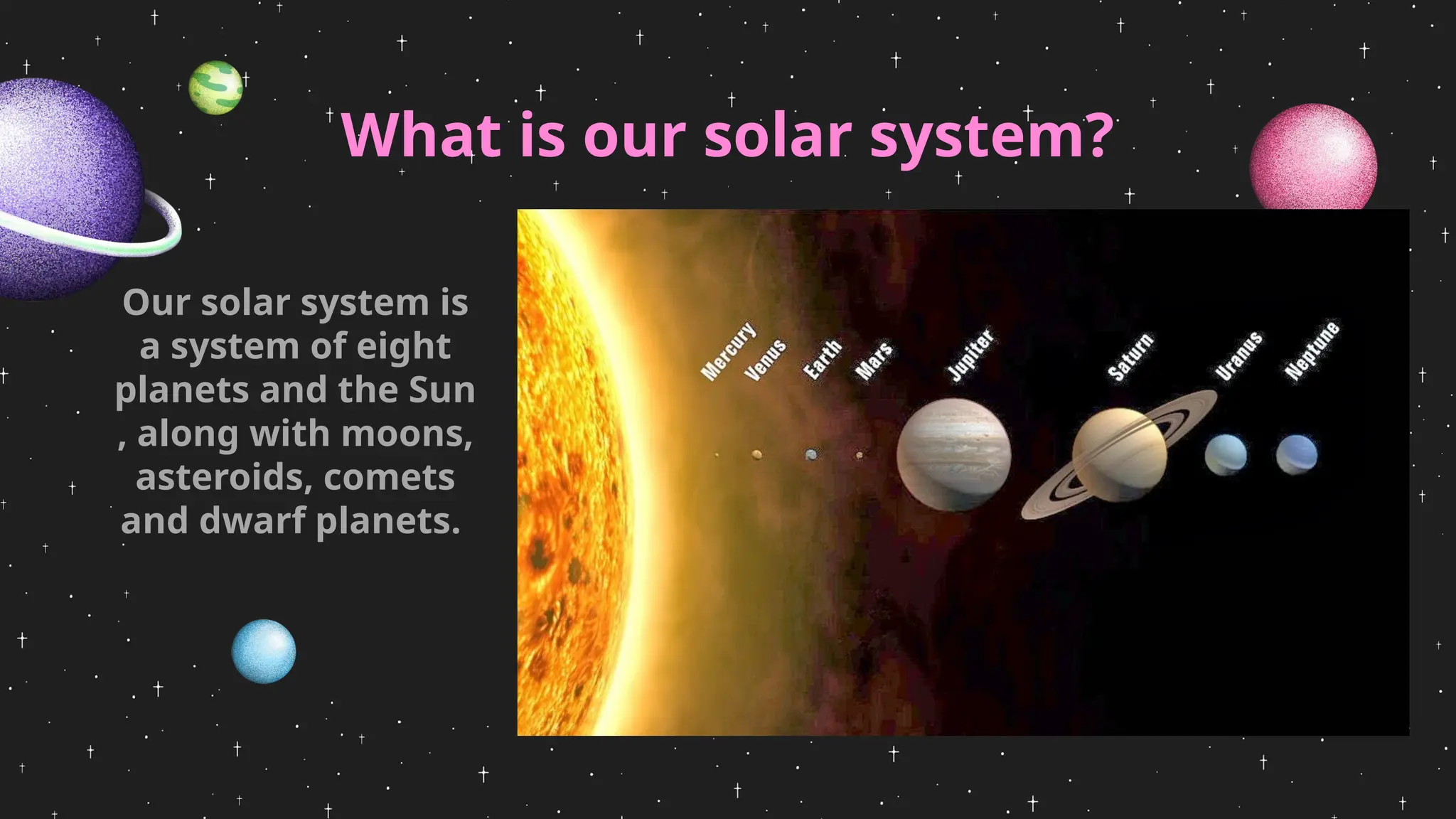 What is our solar system?

Our solar system is a system of eight planets and the Sun , along with moons, asteroids, comets and dwarf planets.

Mercury
Venus
Earth
Mars
Jupiter
Saturn
Uranus
Neptune